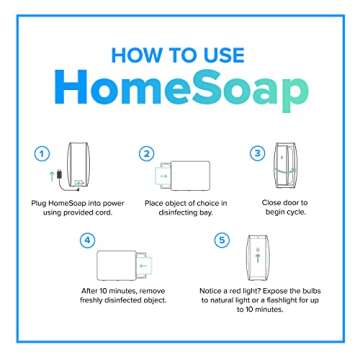 HOW TO USE
HomeSoap

1
Plug HomeSoap into power using provided cord.

2
Place object of choice in disinfecting bay.

3
Close door to begin cycle.

4
After 10 minutes, remove freshly disinfected object.

5
Notice a red light? Expose the bulbs to natural light or a flashlight for up to 10 minutes.